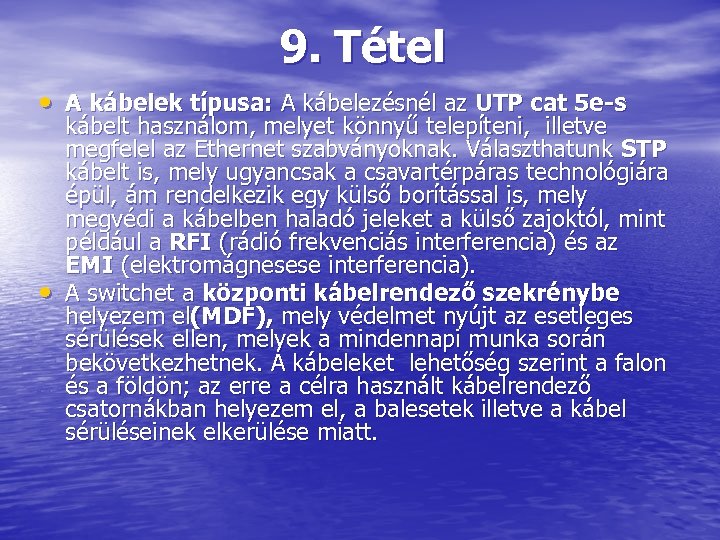 9. Tétel

• A kábelek típusa: A kábelezésnél az UTP cat 5e-s kábelt használom, melyet könnyű telepíteni, illetve megfelel az Ethernet szabványoknak. Választhatunk STP kábelt is, mely ugyancsak a csavartérpáras technológiára épül, ám rendelkezik egy külső borítással is, mely megvédi a kábelben haladó jeleket a külső zajoktól, mint például a RFI (rádió frekvenciás interferencia) és az EMI (elektromágnesese interferencia).

• A switchet a központi kábelrendező szekrénybe helyezem el(MDF), mely védelmet nyújt az esetleges sérülések ellen, melyek a mindennapi munka során bekövetkezhetnek. A kábeleket lehetőség szerint a falon és a földön; az erre a célra használt kábelrendező csatornákban helyezem el, a balesetek illetve a kábel sérüléseinek elkerülése miatt.